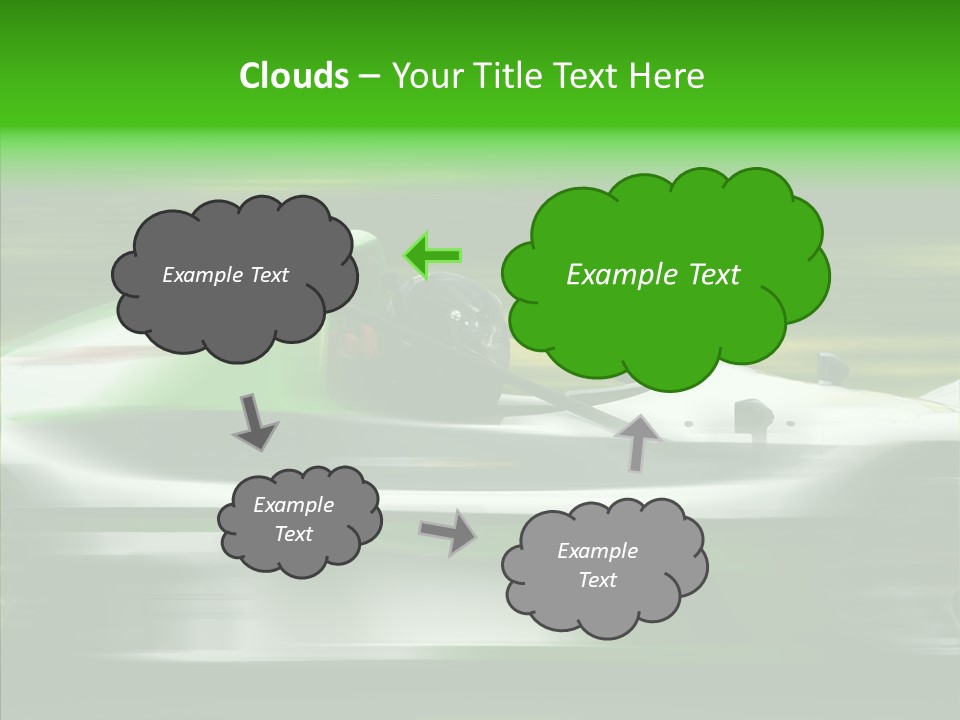 Clouds – Your Title Text Here

Example Text

Example Text

Example Text

Example Text